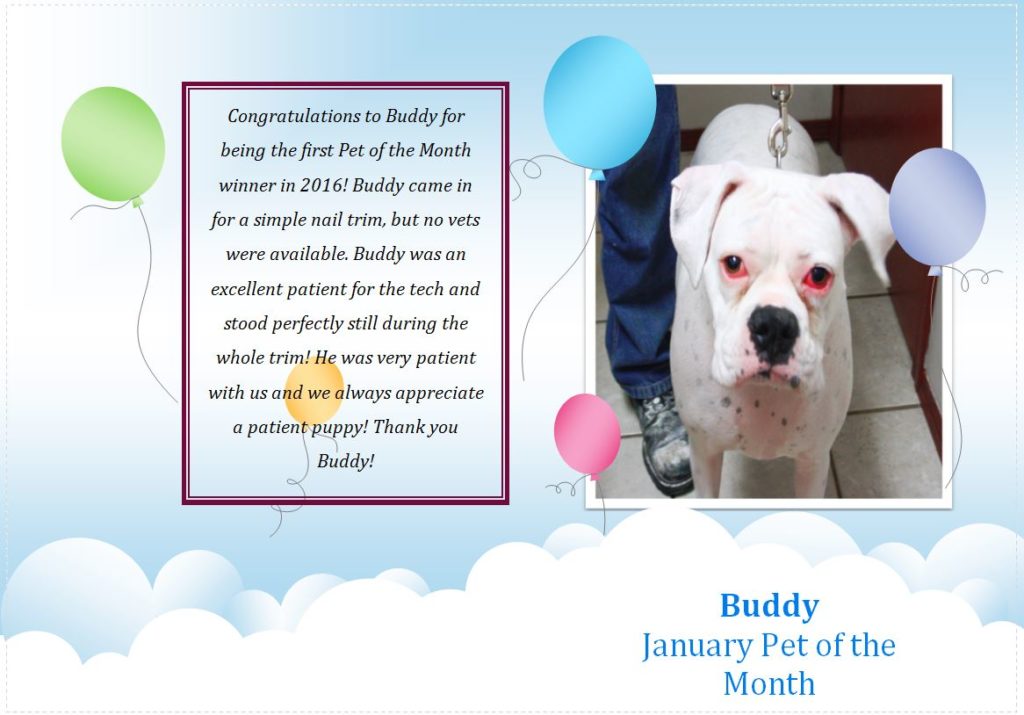 Congratulations to Buddy for being the first Pet of the Month winner in 2016! Buddy came in for a simple nail trim, but no vets were available. Buddy was an excellent patient for the tech and stood perfectly still during the whole trim! He was very patient with us and we always appreciate a patient puppy! Thank you Buddy!

Buddy
January Pet of the Month